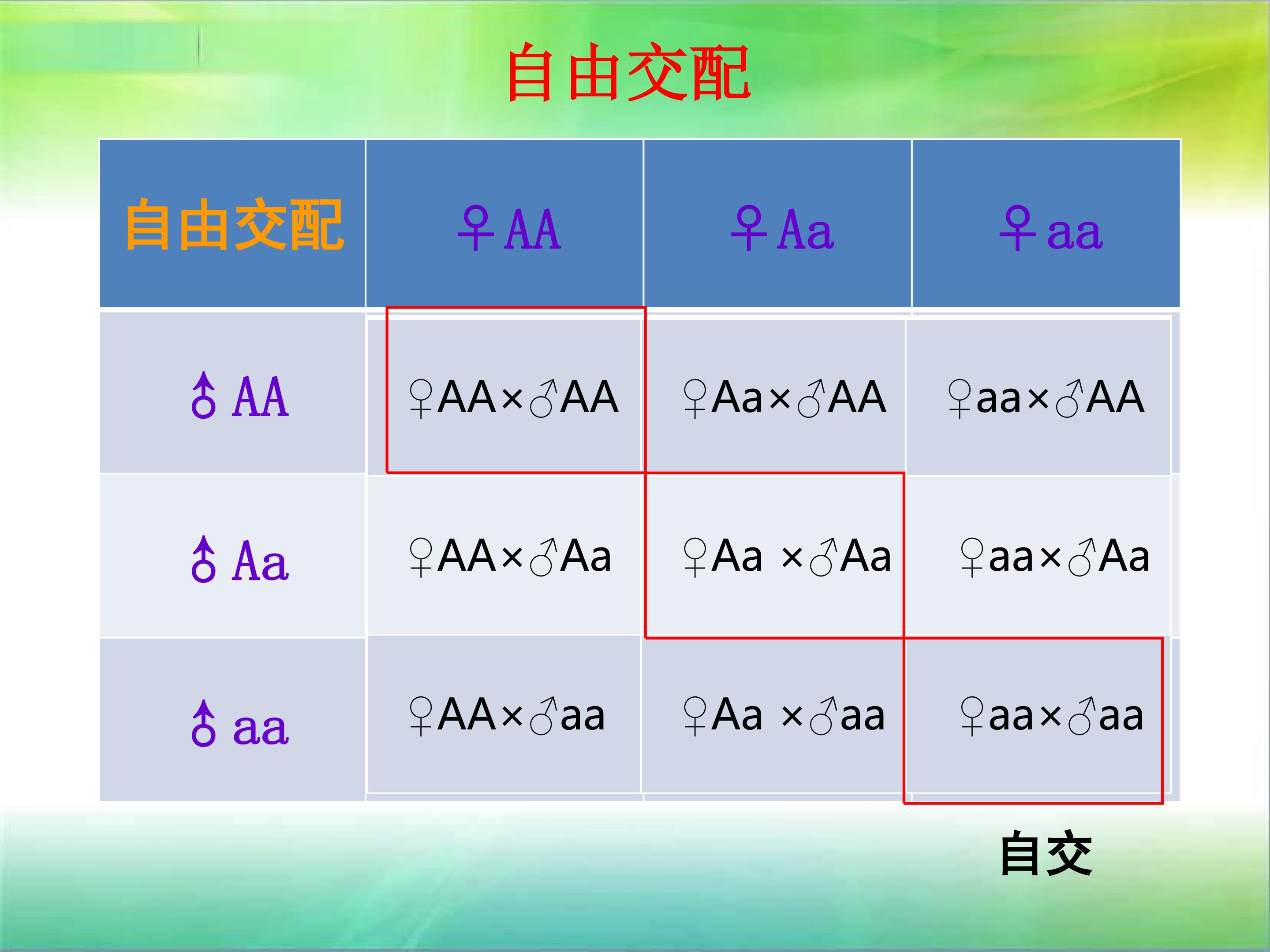 自由交配

| 自由交配 | ♀AA | ♀Aa | ♀aa |
|---|---|---|---|
| ♂AA | ♀AA×♂AA | ♀Aa×♂AA | ♀aa×♂AA |
| ♂Aa | ♀AA×♂Aa | ♀Aa ×♂Aa | ♀aa×♂Aa |
| ♂aa | ♀AA×♂aa | ♀Aa ×♂aa | ♀aa×♂aa |

自交